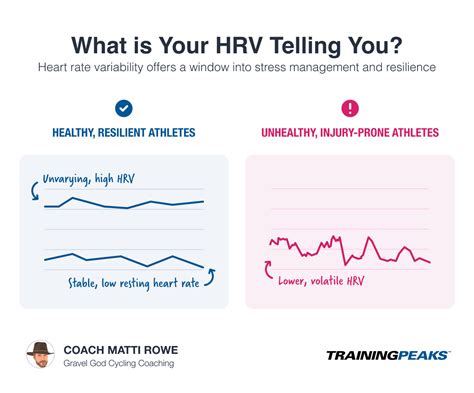 What is Your HRV Telling You?
Heart rate variability offers a window into stress management and resilience

HEALTHY, RESILIENT ATHLETES

Unvarying, high HRV

Stable, low resting heart rate

UNHEALTHY, INJURY-PRONE ATHLETES

Lower, volatile HRV

COACH MATTI ROWE
Gravel God Cycling Coaching

TRAININGPEAKS